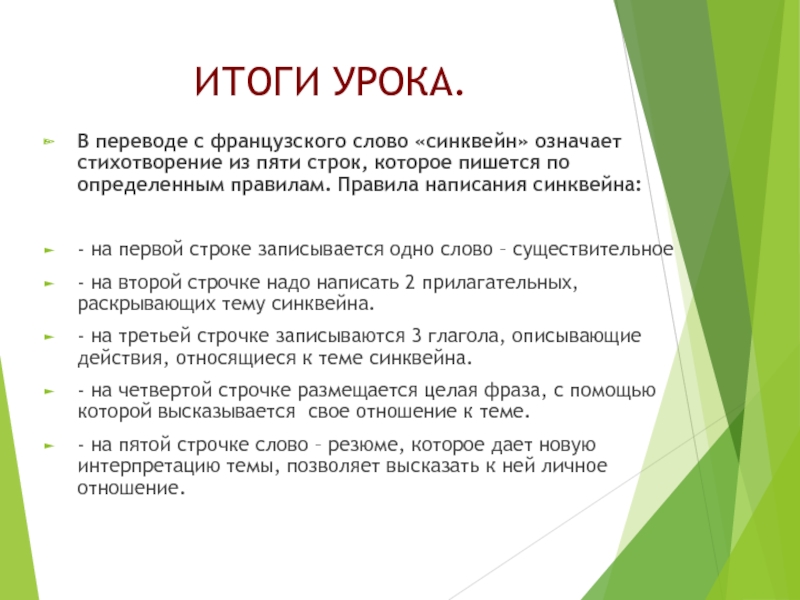 ИТОГИ УРОКА.

В переводе с французского слово «синквейн» означает стихотворение из пяти строк, которое пишется по определенным правилам. Правила написания синквейна:

- на первой строке записывается одно слово – существительное

- на второй строчке надо написать 2 прилагательных, раскрывающих тему синквейна.

- на третьей строчке записываются 3 глагола, описывающие действия, относящиеся к теме синквейна.

- на четвертой строчке размещается целая фраза, с помощью которой высказывается свое отношение к теме.

- на пятой строчке слово – резюме, которое дает новую интерпретацию темы, позволяет высказать к ней личное отношение.